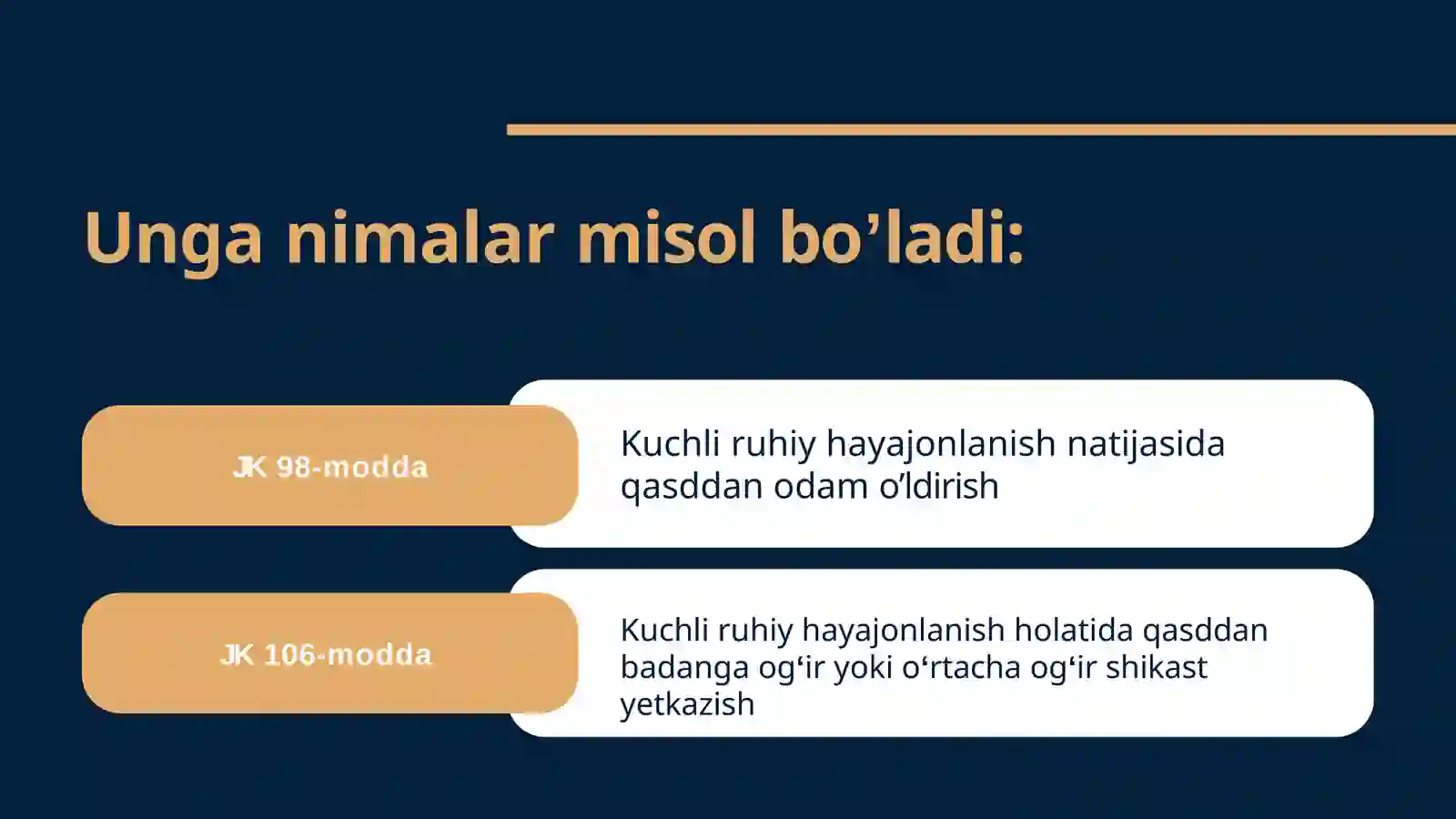 Unga nimalar misol bo’ladi:

JK 98-modda

Kuchli ruhiy hayajonlanish natijasida qasddan odam o’ldirish

JK 106-modda

Kuchli ruhiy hayajonlanish holatida qasddan badanga og‘ir yoki o‘rtacha og‘ir shikast yetkazish